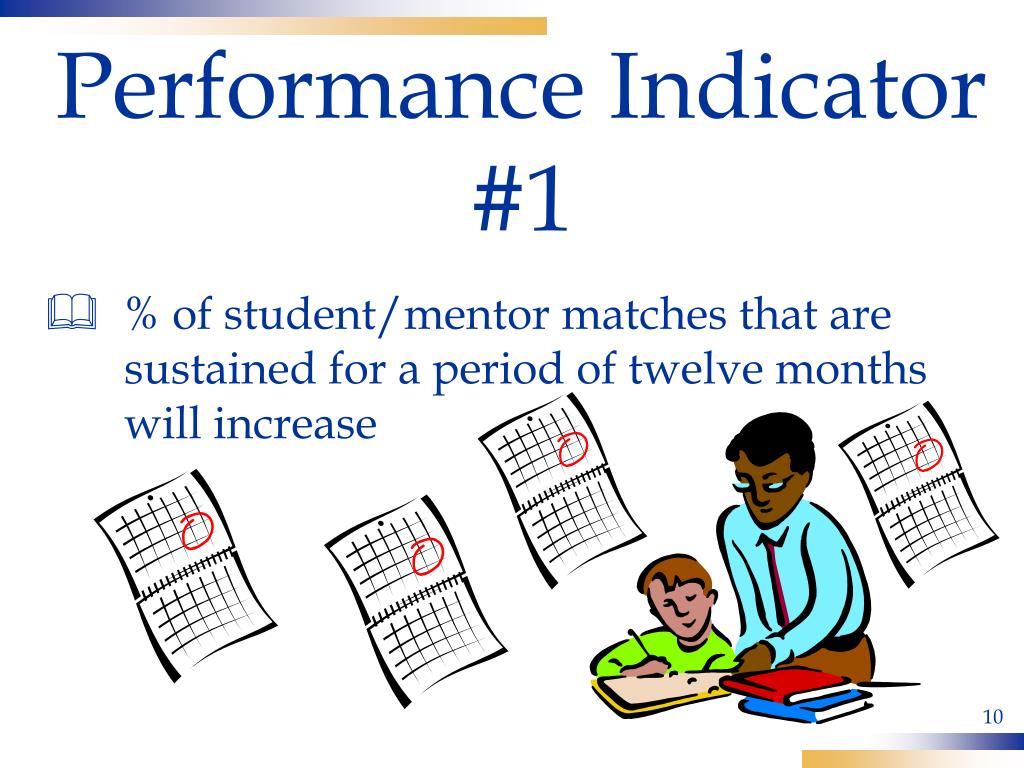 Performance Indicator #1

% of student/mentor matches that are sustained for a period of twelve months will increase

10